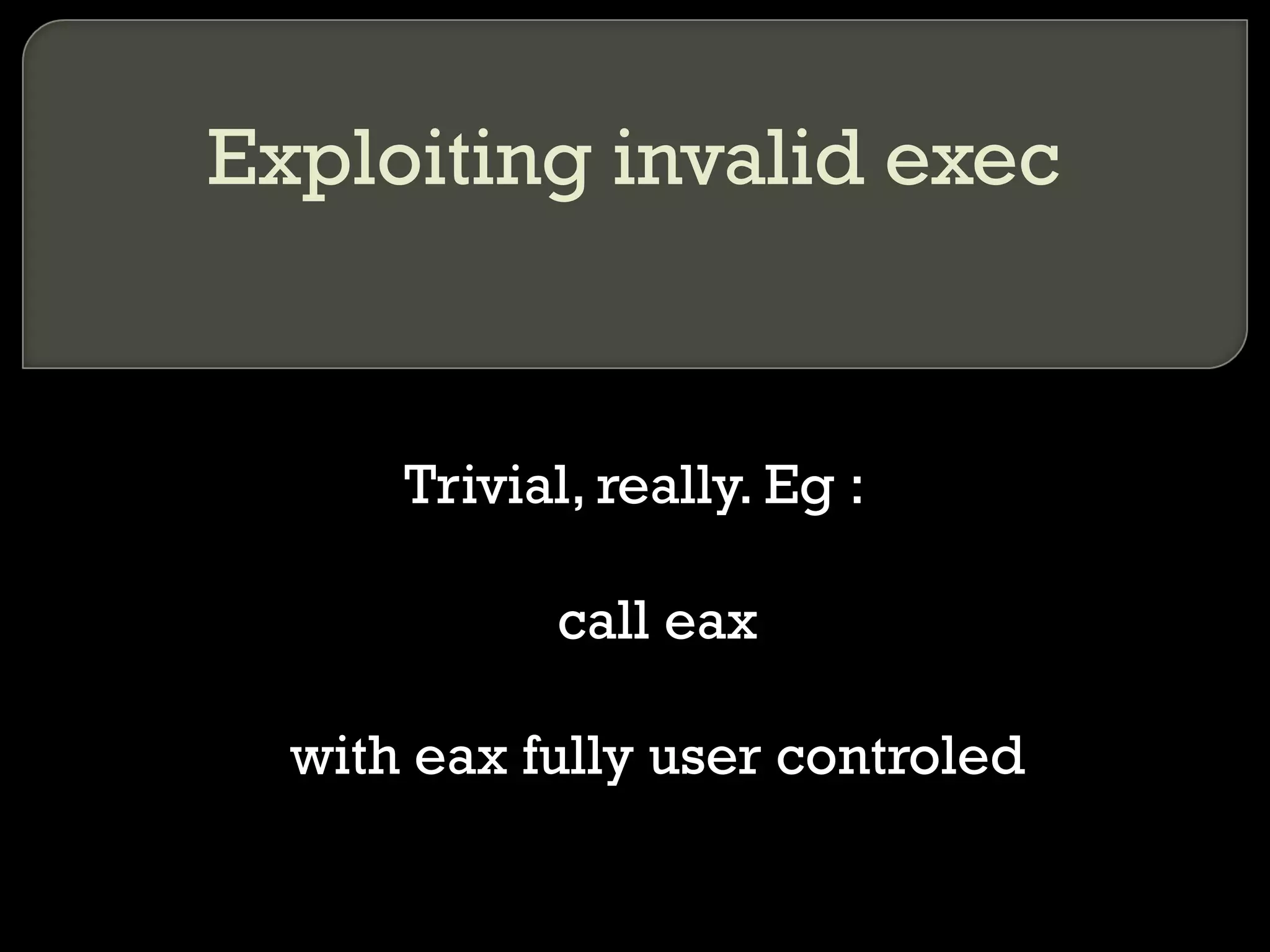 Exploiting invalid exec

Trivial, really. Eg :

call eax

with eax fully user controled